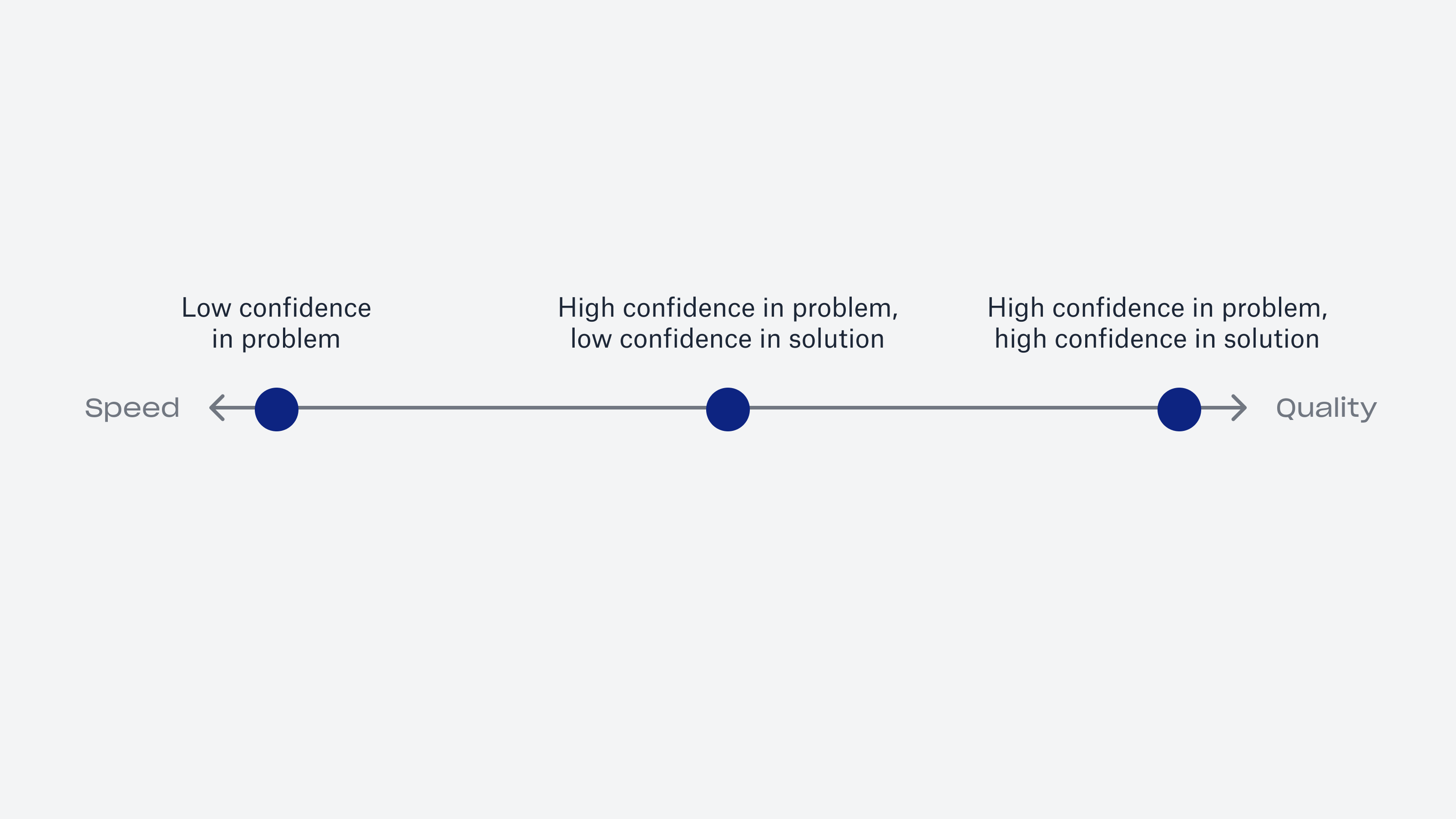 Low confidence in problem

High confidence in problem, low confidence in solution

High confidence in problem, high confidence in solution

Speed

Quality